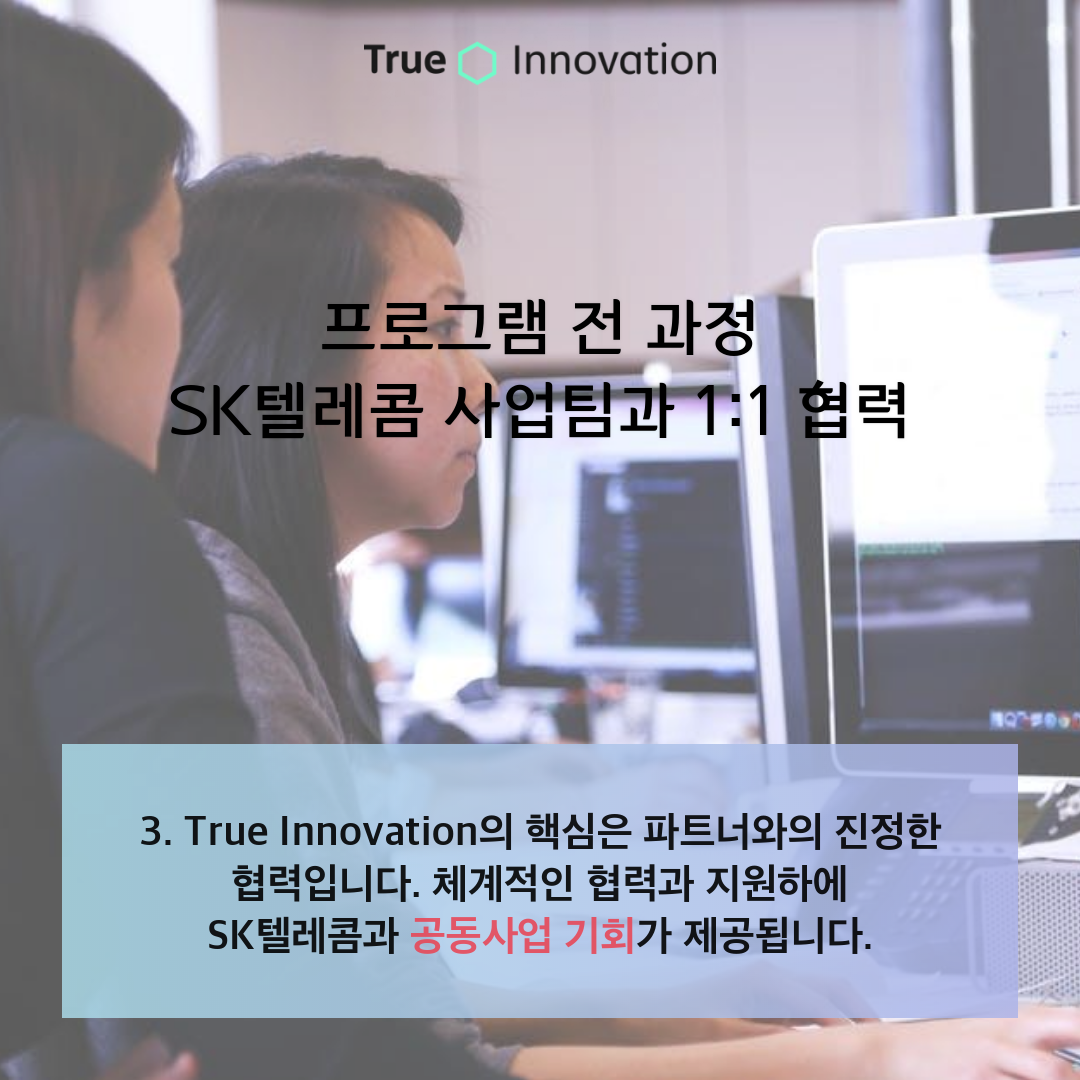 True Innovation

프로그램 전 과정
SK텔레콤 사업팀과 1:1 협력

3. True Innovation의 핵심은 파트너와의 진정한 협력입니다. 체계적인 협력과 지원하에 SK텔레콤과 공동사업 기회가 제공됩니다.